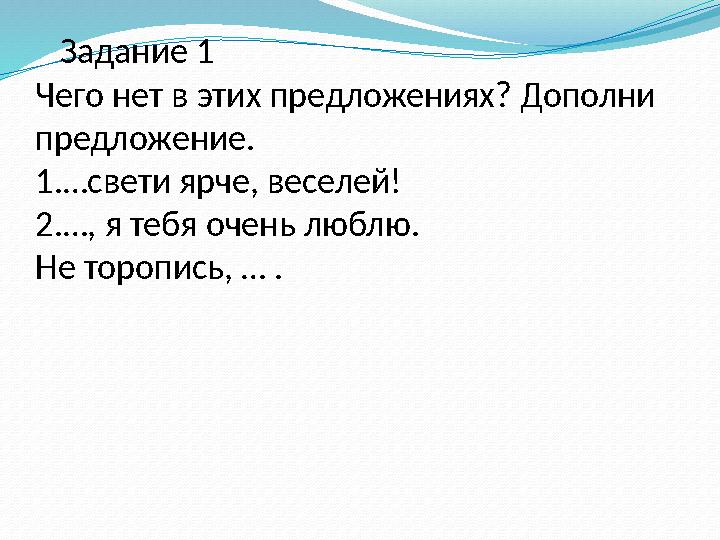 Задание 1
Чего нет в этих предложениях? Дополни предложение.
1….свети ярче, веселей!
2…., я тебя очень люблю.
Не торопись, … .